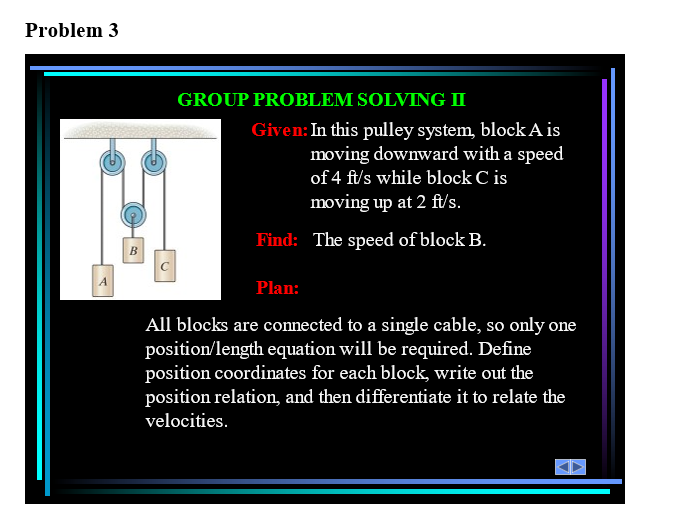 Problem 3

GROUP PROBLEM SOLVING II

B

C

A

Given: In this pulley system, block A is moving downward with a speed of 4 ft/s while block C is moving up at 2 ft/s.

Find: The speed of block B.

Plan:

All blocks are connected to a single cable, so only one position/length equation will be required. Define position coordinates for each block, write out the position relation, and then differentiate it to relate the velocities.